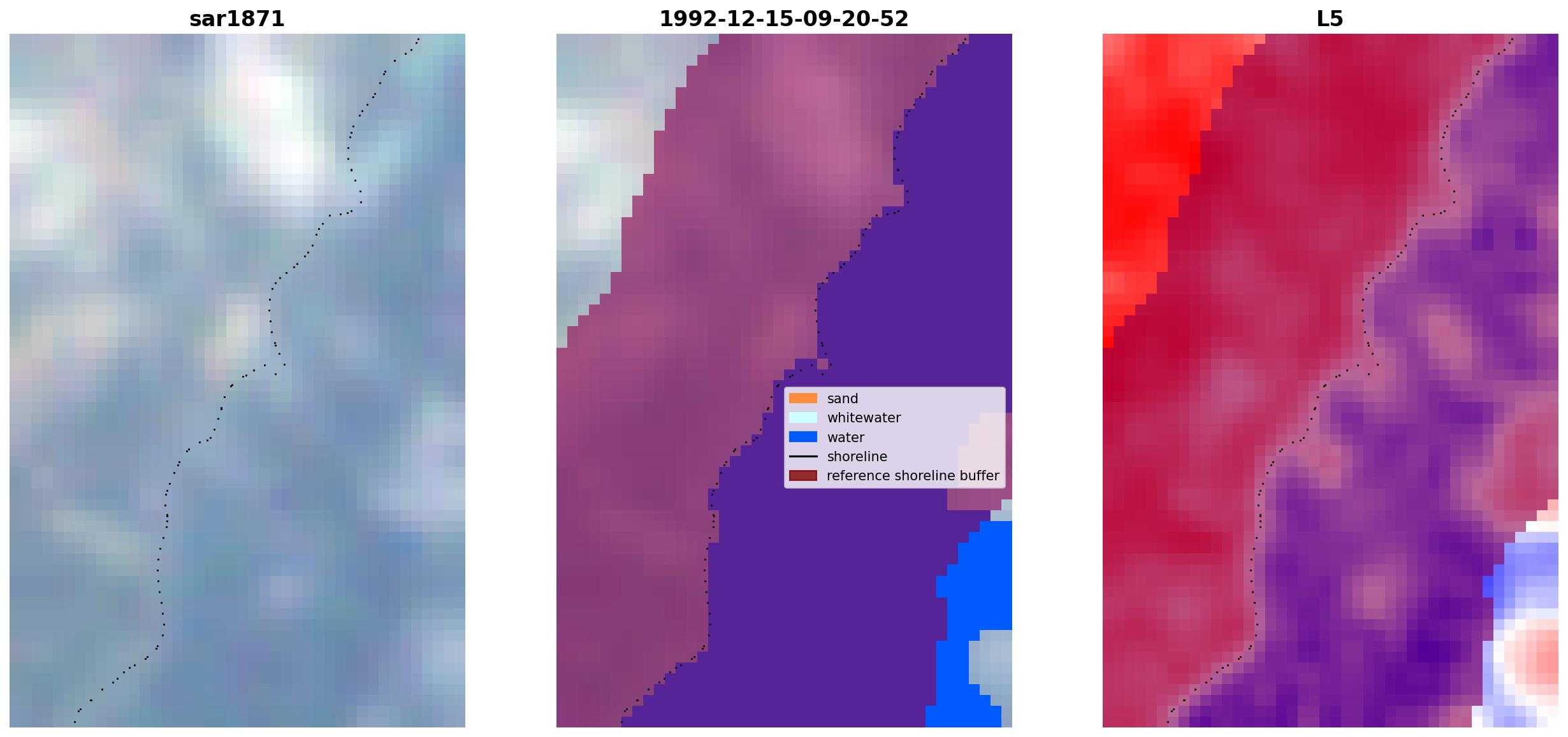 sar1871

1992-12-15-09-20-52

sand
whitewater
water
shoreline
reference shoreline buffer

L5